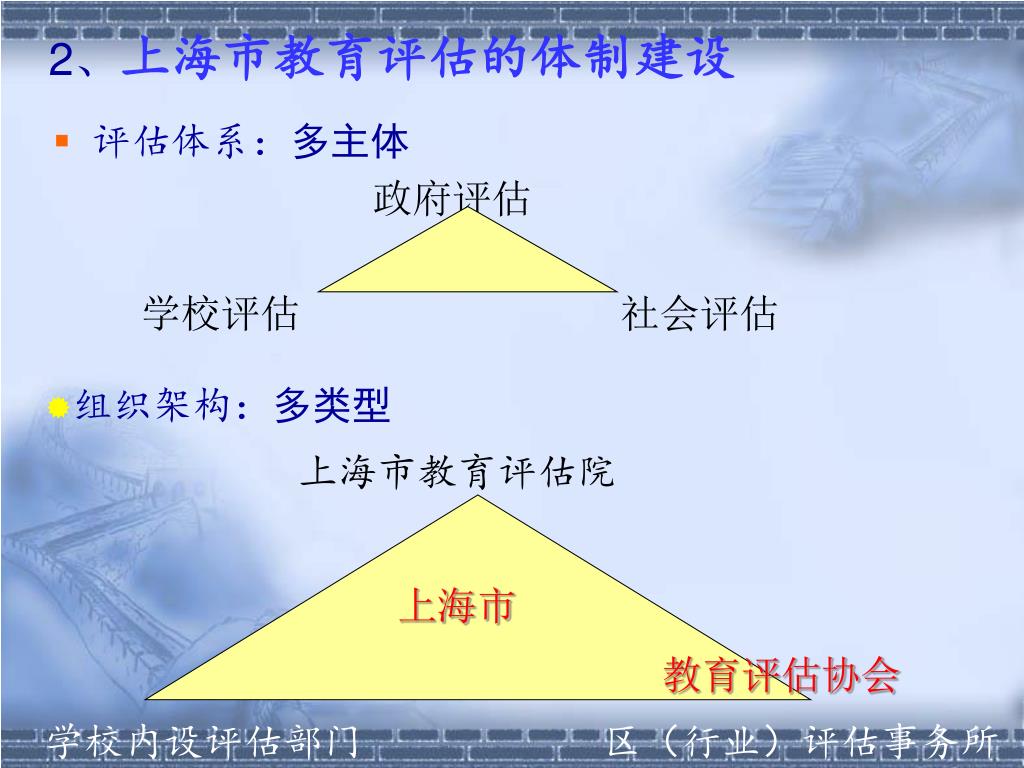 2、上海市教育评估的体制建设

评估体系：多主体

政府评估

学校评估

社会评估

组织架构：多类型

上海市教育评估院

上海市

教育评估协会

学校内设评估部门

区（行业）评估事务所